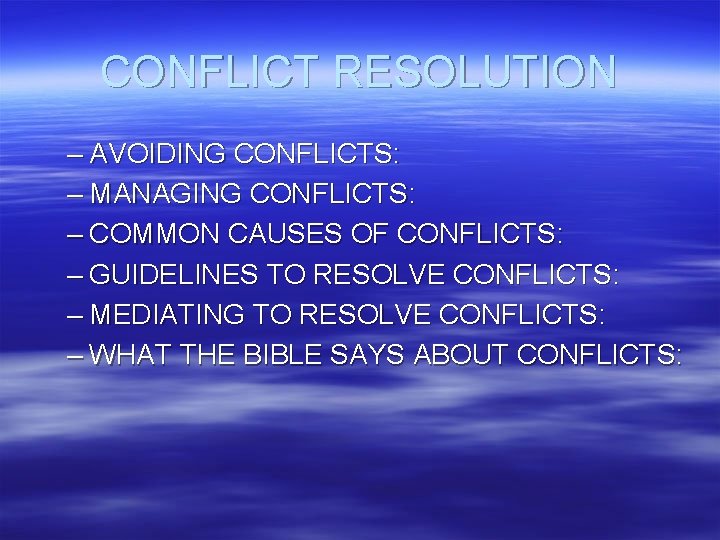 CONFLICT RESOLUTION

– AVOIDING CONFLICTS:
– MANAGING CONFLICTS:
– COMMON CAUSES OF CONFLICTS:
– GUIDELINES TO RESOLVE CONFLICTS:
– MEDIATING TO RESOLVE CONFLICTS:
– WHAT THE BIBLE SAYS ABOUT CONFLICTS: